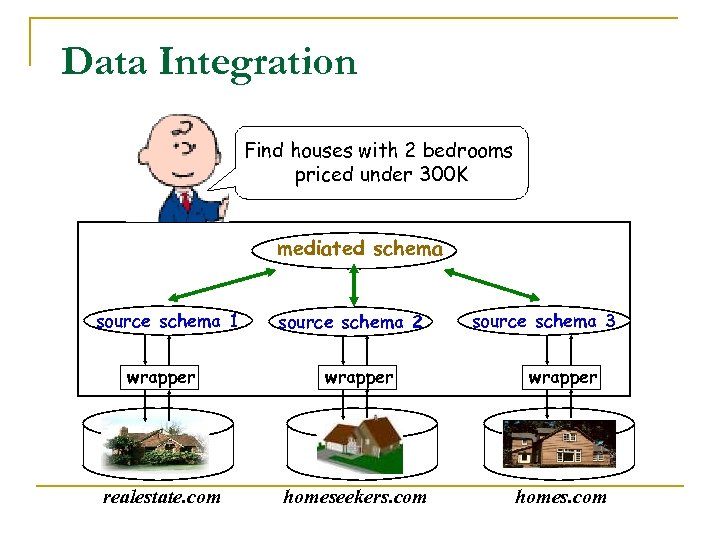 Data Integration

Find houses with 2 bedrooms priced under 300K

mediated schema

source schema 1

source schema 2

source schema 3

wrapper

wrapper

wrapper

realestate.com

homeseekers.com

homes.com